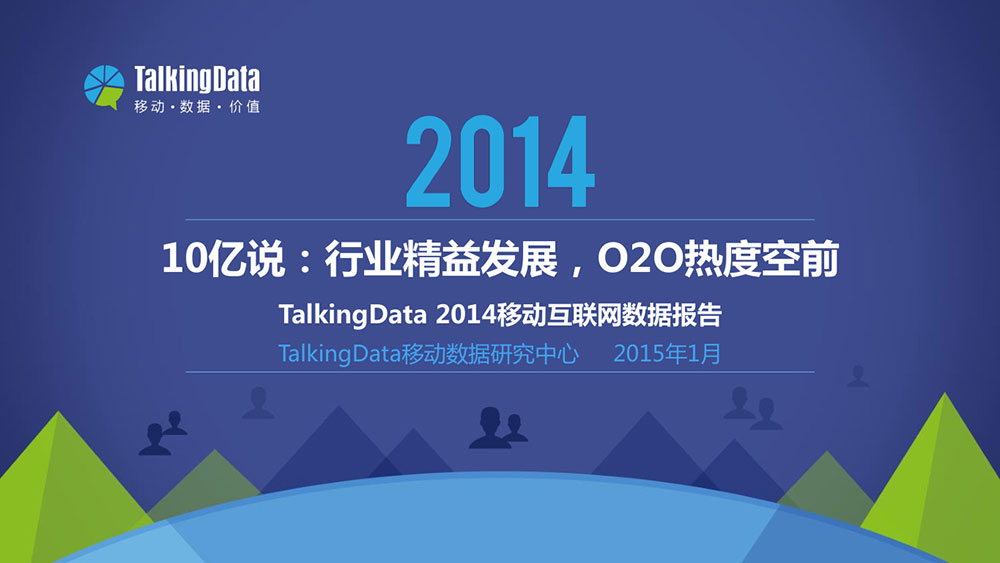 TalkingData
移动·数据·价值

2014

10亿说：行业精益发展，O2O热度空前

TalkingData 2014移动互联网数据报告

TalkingData移动数据研究中心 2015年1月